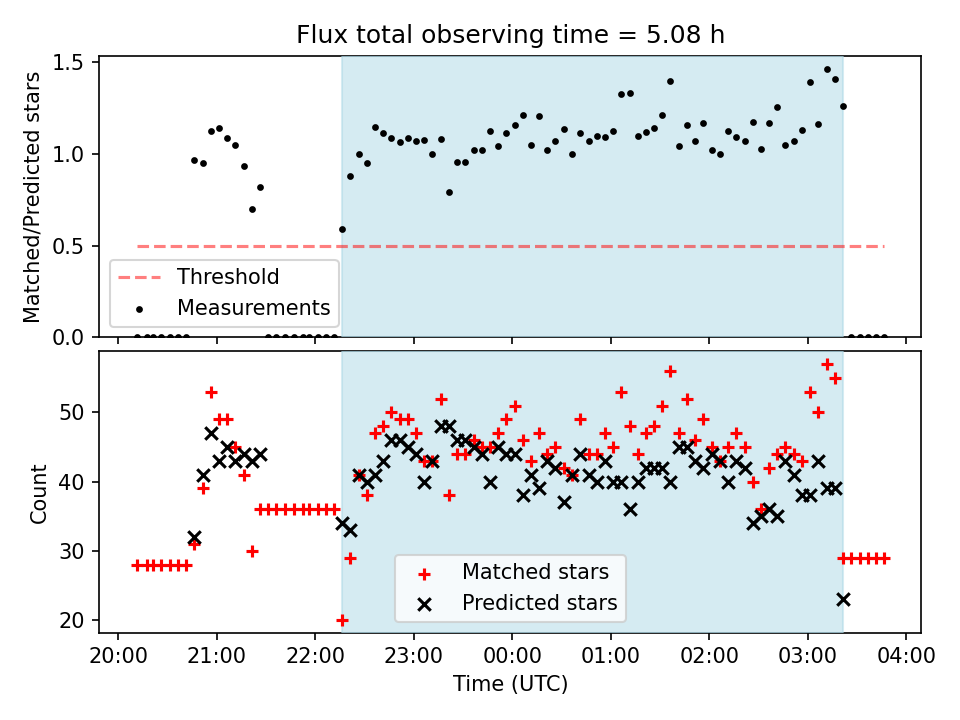 Flux total observing time = 5.08 h

Matched/Predicted stars

1.5
1.0
0.5
0.0

Threshold
Measurements

Count

50
40
30
20

Matched stars
Predicted stars

20:00
21:00
22:00
23:00
00:00
01:00
02:00
03:00
04:00

Time (UTC)